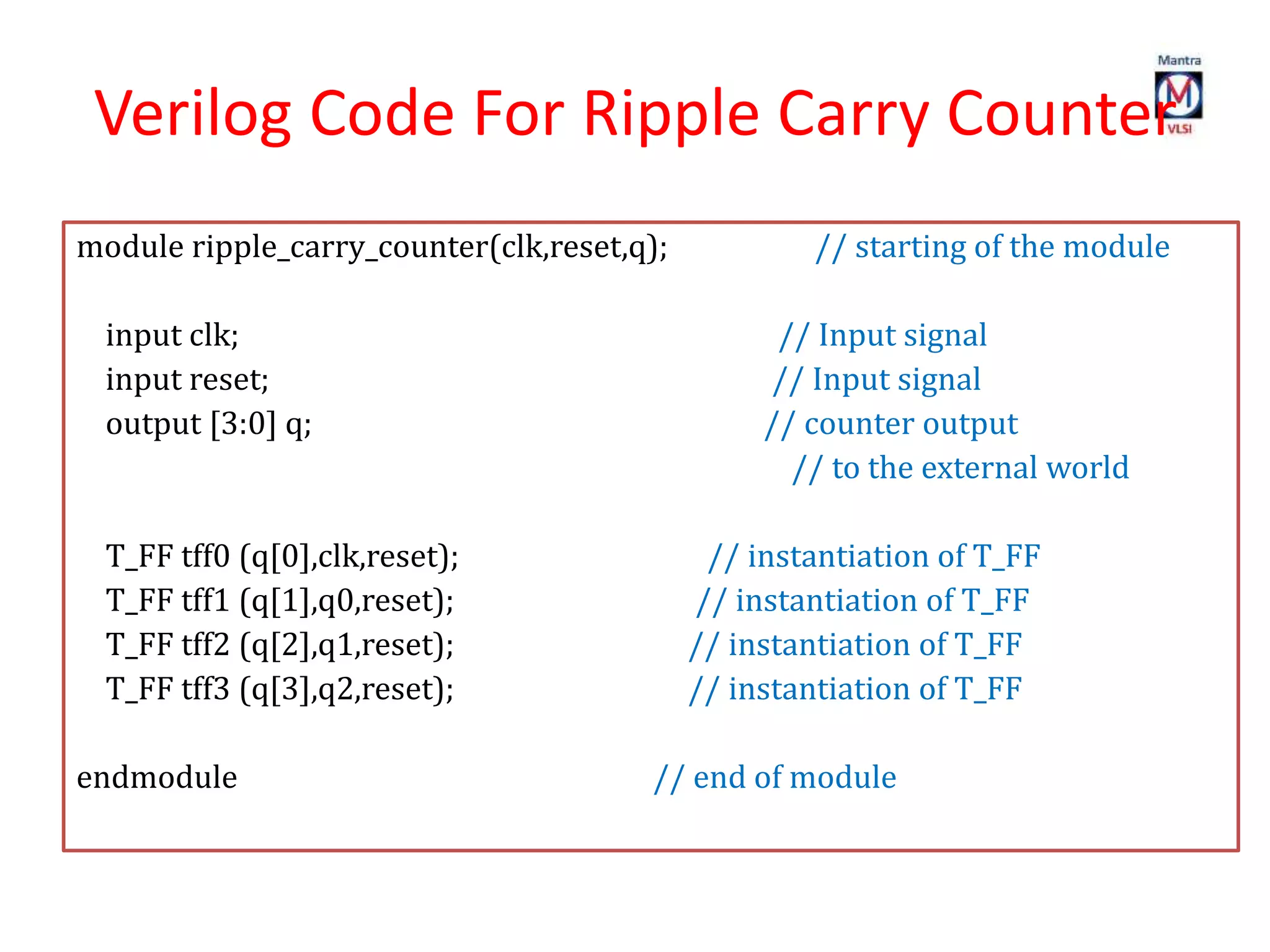 Mantra
M
VLSI

Verilog Code For Ripple Carry Counter

module ripple_carry_counter(clk,reset,q); // starting of the module

input clk; // Input signal
input reset; // Input signal
output [3:0] q; // counter output
// to the external world

T_FF tff0 (q[0],clk,reset); // instantiation of T_FF
T_FF tff1 (q[1],q0,reset); // instantiation of T_FF
T_FF tff2 (q[2],q1,reset); // instantiation of T_FF
T_FF tff3 (q[3],q2,reset); // instantiation of T_FF

endmodule // end of module